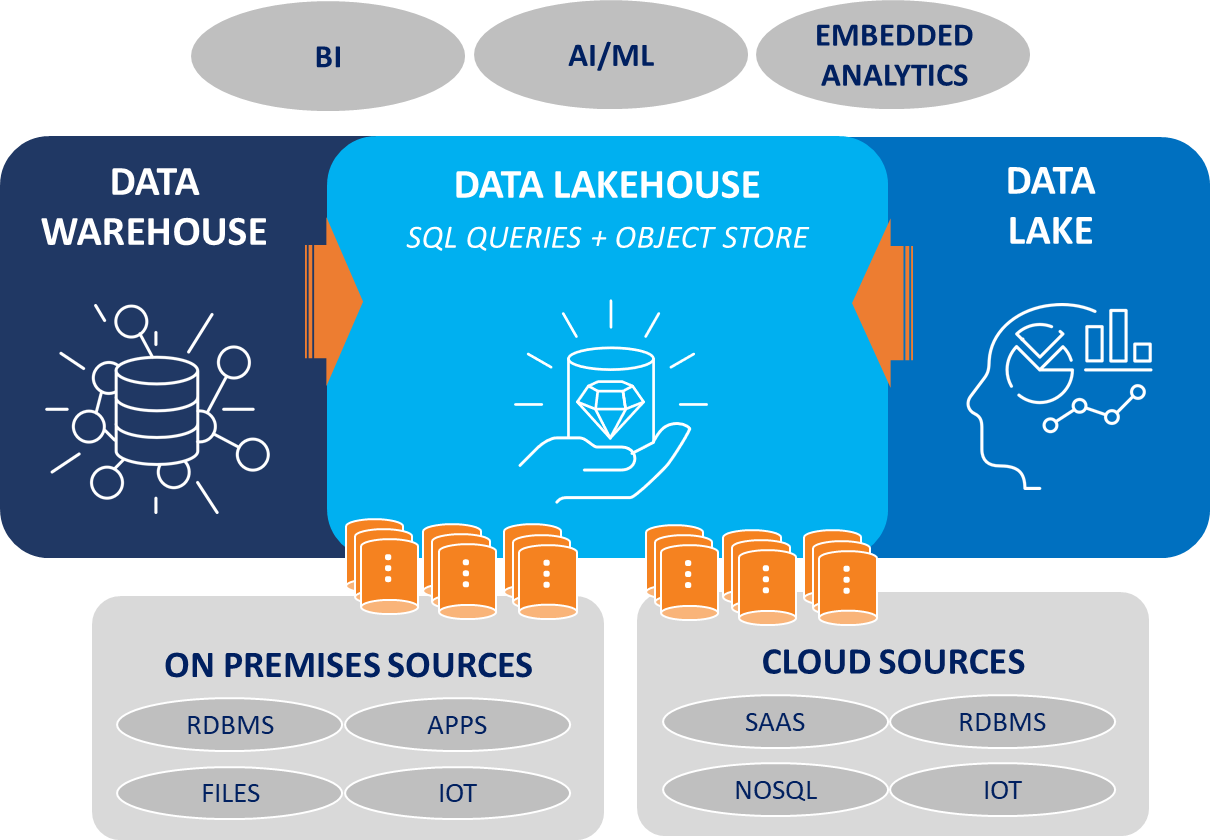 BI

AI/ML

EMBEDDED ANALYTICS

DATA WAREHOUSE

DATA LAKEHOUSE

SQL QUERIES + OBJECT STORE

DATA LAKE

ON PREMISES SOURCES

RDBMS

APPS

FILES

IOT

CLOUD SOURCES

SAAS

RDBMS

NOSQL

IOT